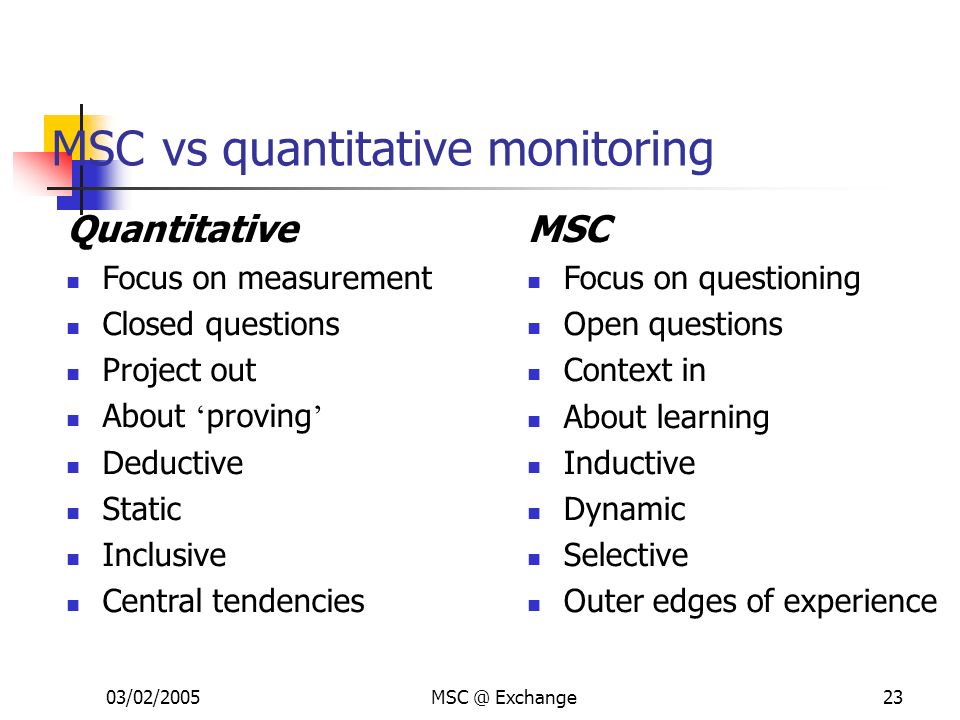 MSC vs quantitative monitoring

Quantitative

- Focus on measurement
- Closed questions
- Project out
- About ‘proving’
- Deductive
- Static
- Inclusive
- Central tendencies

MSC

- Focus on questioning
- Open questions
- Context in
- About learning
- Inductive
- Dynamic
- Selective
- Outer edges of experience

03/02/2005 MSC @ Exchange 23